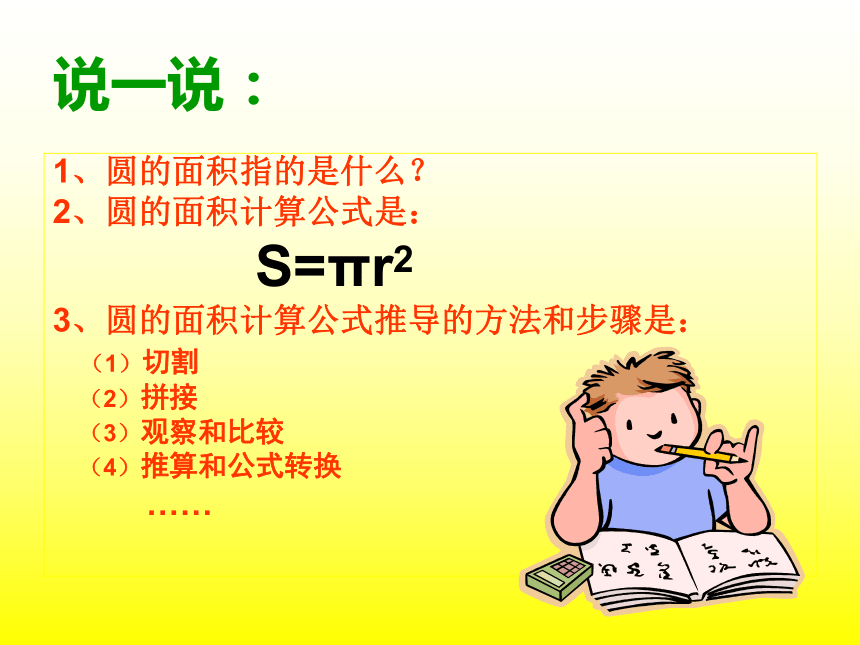 说一说：

1、圆的面积指的是什么？
2、圆的面积计算公式是：

$S=\pi r^2$

3、圆的面积计算公式推导的方法和步骤是：

（1）切割
（2）拼接
（3）观察和比较
（4）推算和公式转换
……